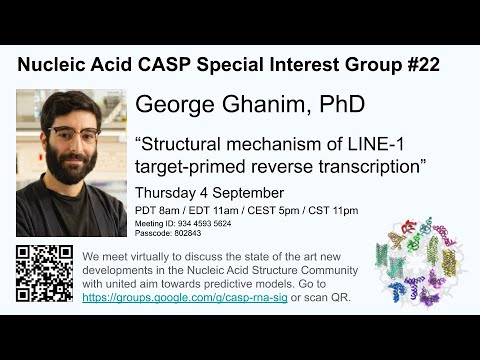 Nucleic Acid CASP Special Interest Group #22

George Ghanim, PhD

“Structural mechanism of LINE-1 target-primed reverse transcription”

Thursday 4 September

PDT 8am / EDT 11am / CEST 5pm / CST 11pm

Meeting ID: 934 4593 5624
Passcode: 802843

We meet virtually to discuss the state of the art new developments in the Nucleic Acid Structure Community with united aim towards predictive models. Go to https://groups.google.com/g/casp-rna-sig or scan QR.